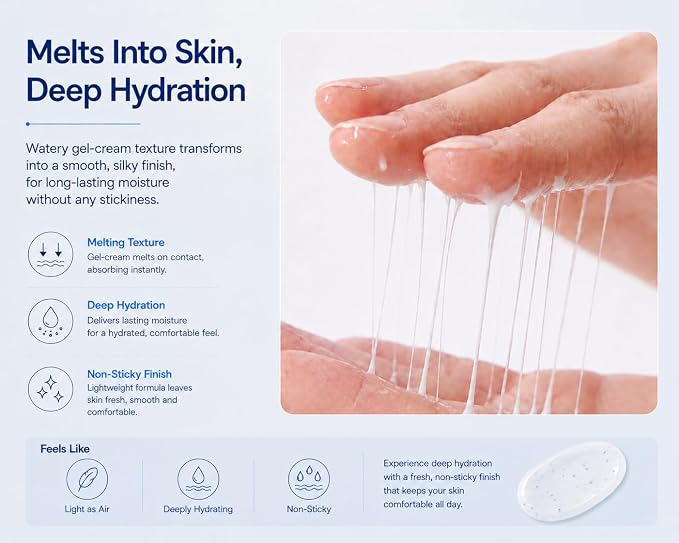 Melts Into Skin, Deep Hydration

Watery gel-cream texture transforms into a smooth, silky finish, for long-lasting moisture without any stickiness.

Melting Texture
Gel-cream melts on contact, absorbing instantly.

Deep Hydration
Delivers lasting moisture for a hydrated, comfortable feel.

Non-Sticky Finish
Lightweight formula leaves skin fresh, smooth and comfortable.

Feels Like

Light as Air

Deeply Hydrating

Non-Sticky

Experience deep hydration with a fresh, non-sticky finish that keeps your skin comfortable all day.